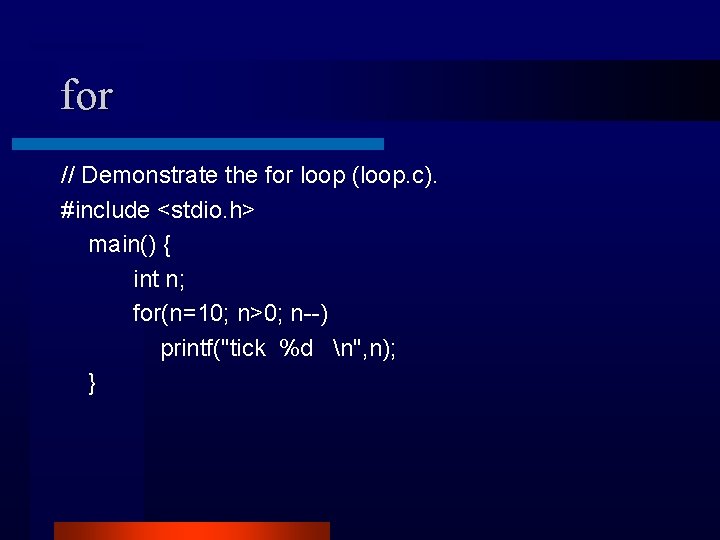 for

// Demonstrate the for loop (loop.c).
#include <stdio.h>
main() {
int n;
for(n=10; n>0; n--)
printf("tick %d \n",n);
}